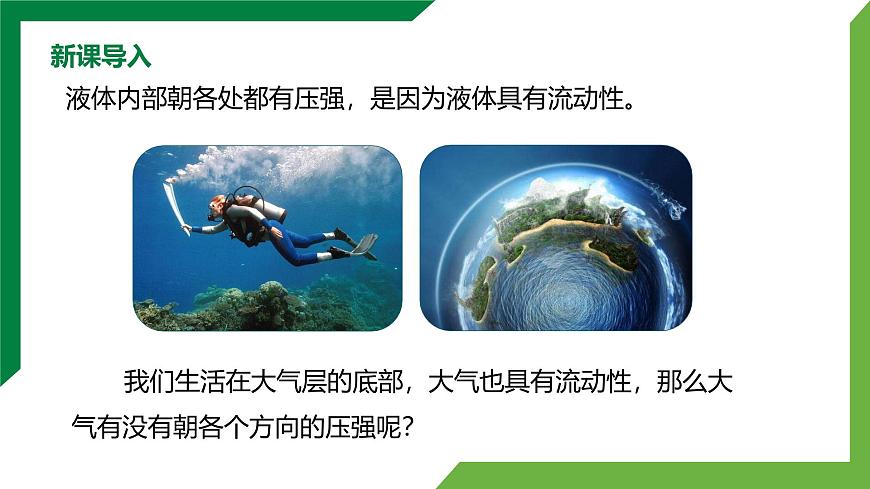 新课导入

液体内部朝各处都有压强，是因为液体具有流动性。

我们生活在大气层的底部，大气也具有流动性，那么大气有没有朝各个方向的压强呢？